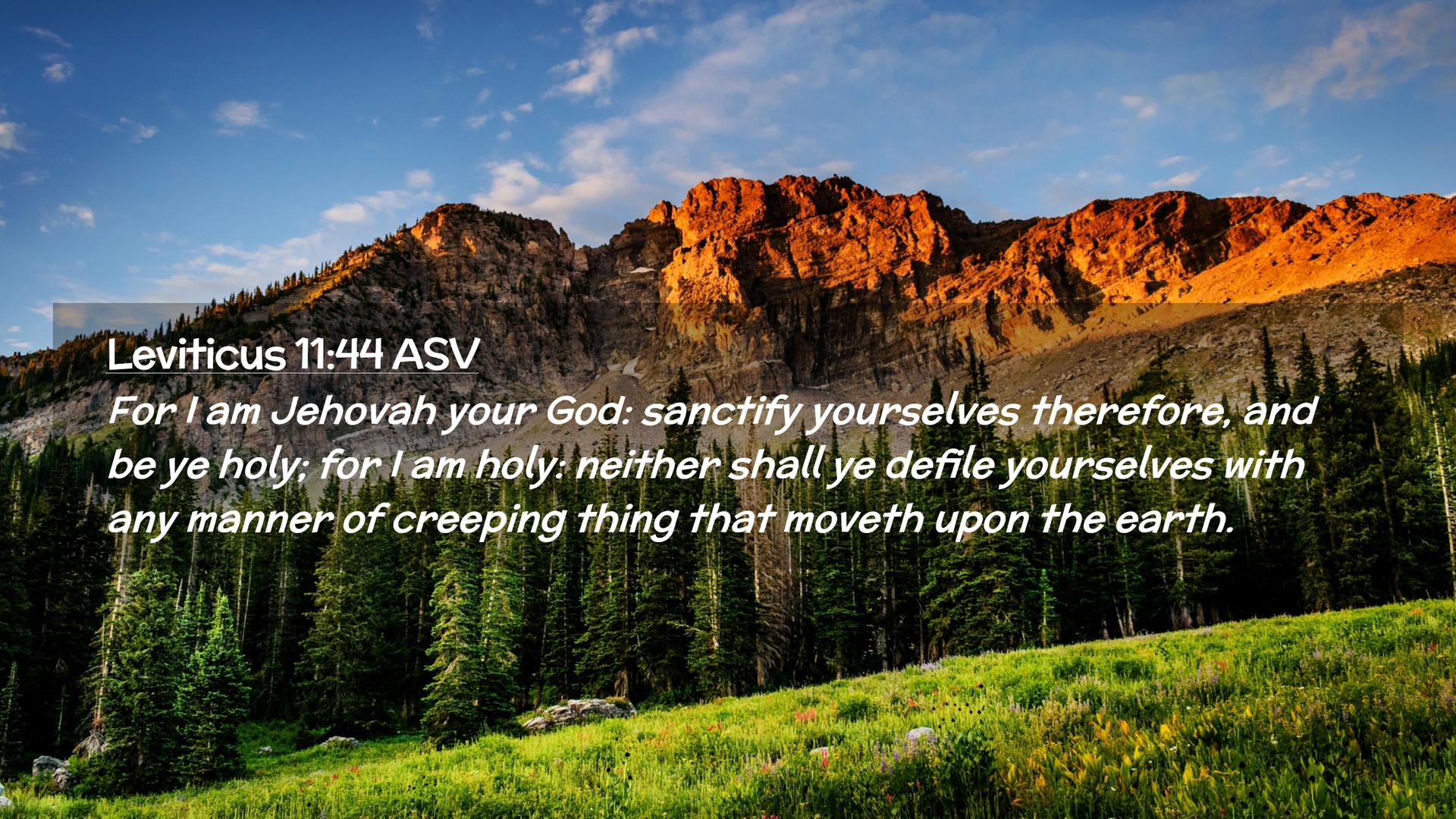 Leviticus 11:44 ASV

For I am Jehovah your God: sanctify yourselves therefore, and be ye holy; for I am holy: neither shall ye defile yourselves with any manner of creeping thing that moveth upon the earth.